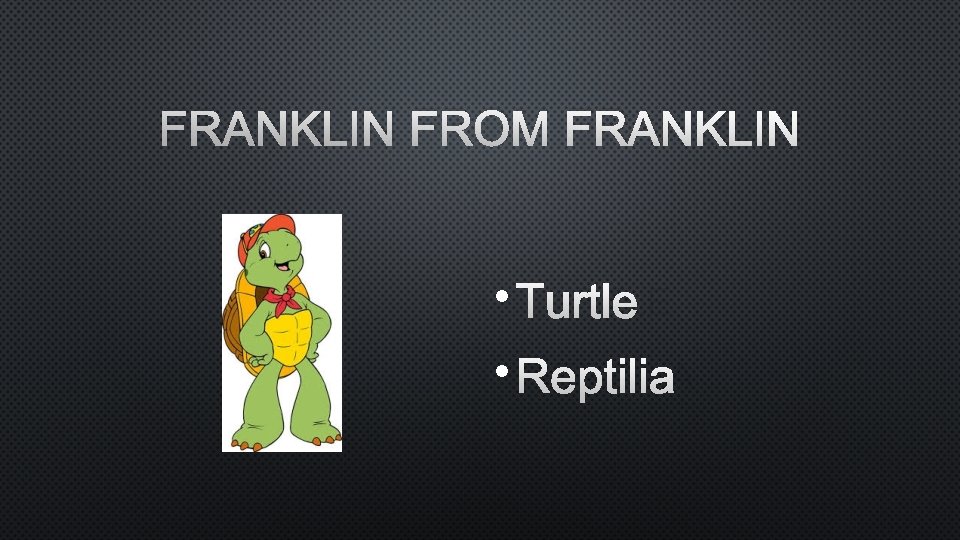 FRANKLIN FROM FRANKLIN

• Turtle
• Reptilia